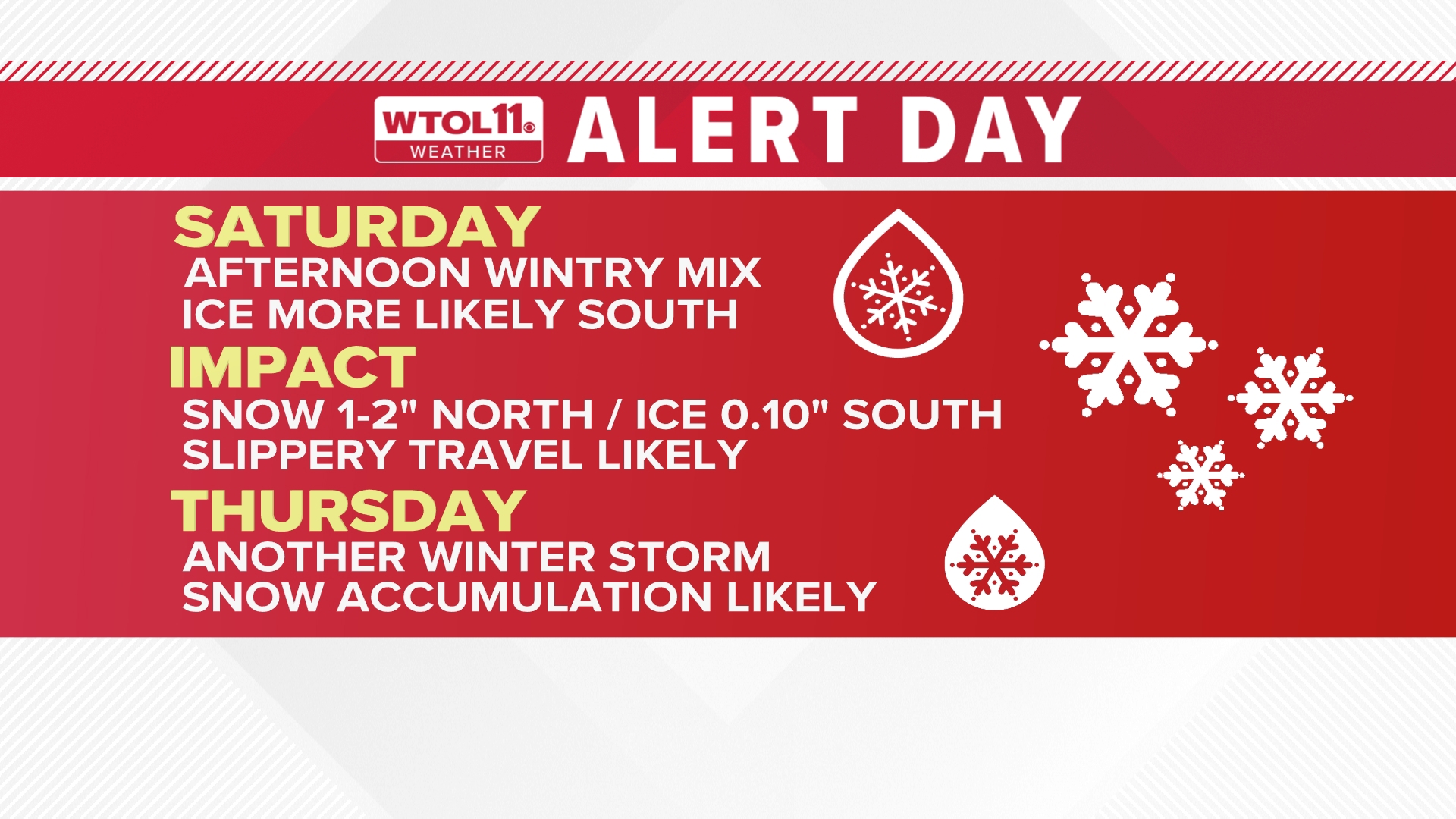 WTOL11
WEATHER

ALERT DAY

SATURDAY
AFTERNOON WINTRY MIX
ICE MORE LIKELY SOUTH

IMPACT
SNOW 1-2" NORTH / ICE 0.10" SOUTH
SLIPPERY TRAVEL LIKELY

THURSDAY
ANOTHER WINTER STORM
SNOW ACCUMULATION LIKELY